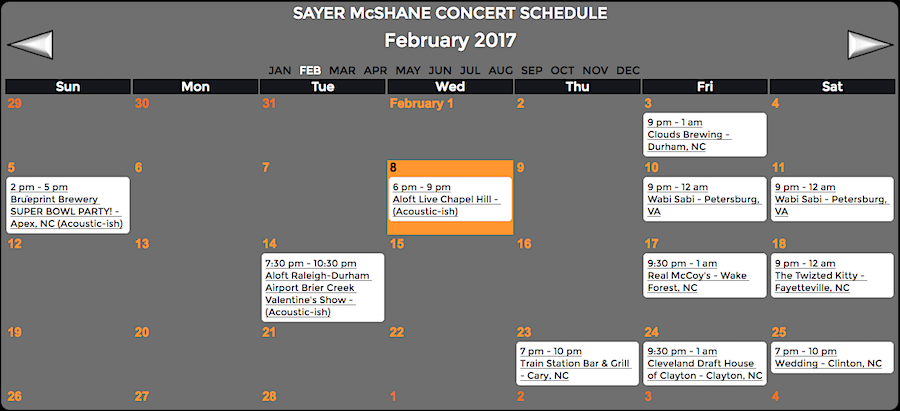 SAYER McSHANE CONCERT SCHEDULE

February 2017

JAN FEB MAR APR MAY JUN JUL AUG SEP OCT NOV DEC

| Sun | Mon | Tue | Wed | Thu | Fri | Sat |
|---|---|---|---|---|---|---|
| 29 | 30 | 31 | February 1 | 2 | 3 9 pm - 1 am Clouds Brewing - Durham, NC | 4 |
| 5 2 pm - 5 pm Brueprint Brewery SUPER BOWL PARTY! - Apex, NC (Acoustic-ish) | 6 | 7 | 8 6 pm - 9 pm Aloft Live Chapel Hill - (Acoustic-ish) | 9 | 10 9 pm - 12 am Wabi Sabi - Petersburg, VA | 11 9 pm - 12 am Wabi Sabi - Petersburg, VA |
| 12 | 13 | 14 7:30 pm - 10:30 pm Aloft Raleigh-Durham Airport Brier Creek Valentine's Show - (Acoustic-ish) | 15 | 16 | 17 9:30 pm - 1 am Real McCoy's - Wake Forest, NC | 18 9 pm - 12 am The Twizted Kitty - Fayetteville, NC |
| 19 | 20 | 21 | 22 | 23 7 pm - 10 pm Train Station Bar & Grill - Cary, NC | 24 9:30 pm - 1 am Cleveland Draft House of Clayton - Clayton, NC | 25 7 pm - 10 pm Wedding - Clinton, NC |
| 26 | 27 | 28 | 1 | 2 | 3 | 4 |